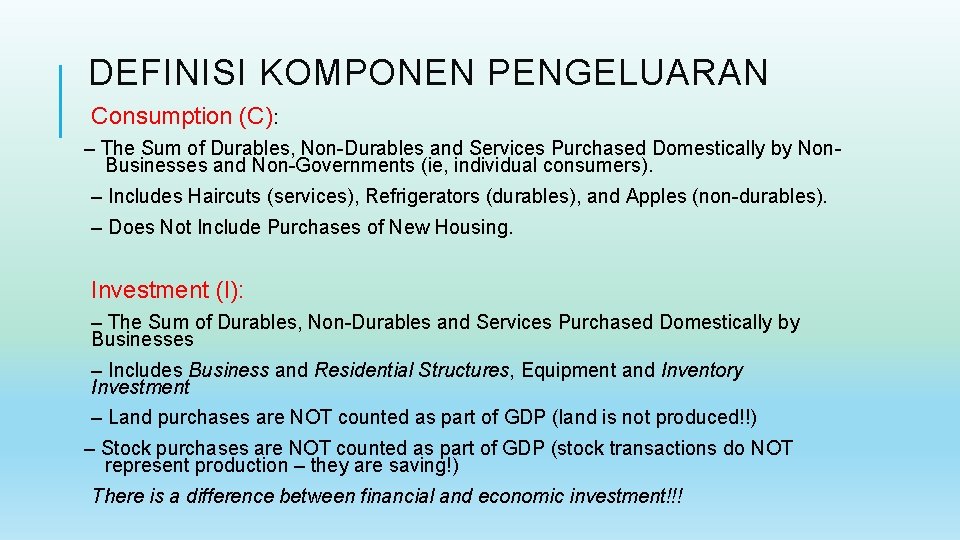 DEFINISI KOMPONEN PENGELUARAN

Consumption (C):

– The Sum of Durables, Non-Durables and Services Purchased Domestically by Non-Businesses and Non-Governments (ie, individual consumers).

– Includes Haircuts (services), Refrigerators (durables), and Apples (non-durables).

– Does Not Include Purchases of New Housing.

Investment (I):

– The Sum of Durables, Non-Durables and Services Purchased Domestically by Businesses

– Includes Business and Residential Structures, Equipment and Inventory Investment

– Land purchases are NOT counted as part of GDP (land is not produced!!)

– Stock purchases are NOT counted as part of GDP (stock transactions do NOT represent production – they are saving!)

There is a difference between financial and economic investment!!!